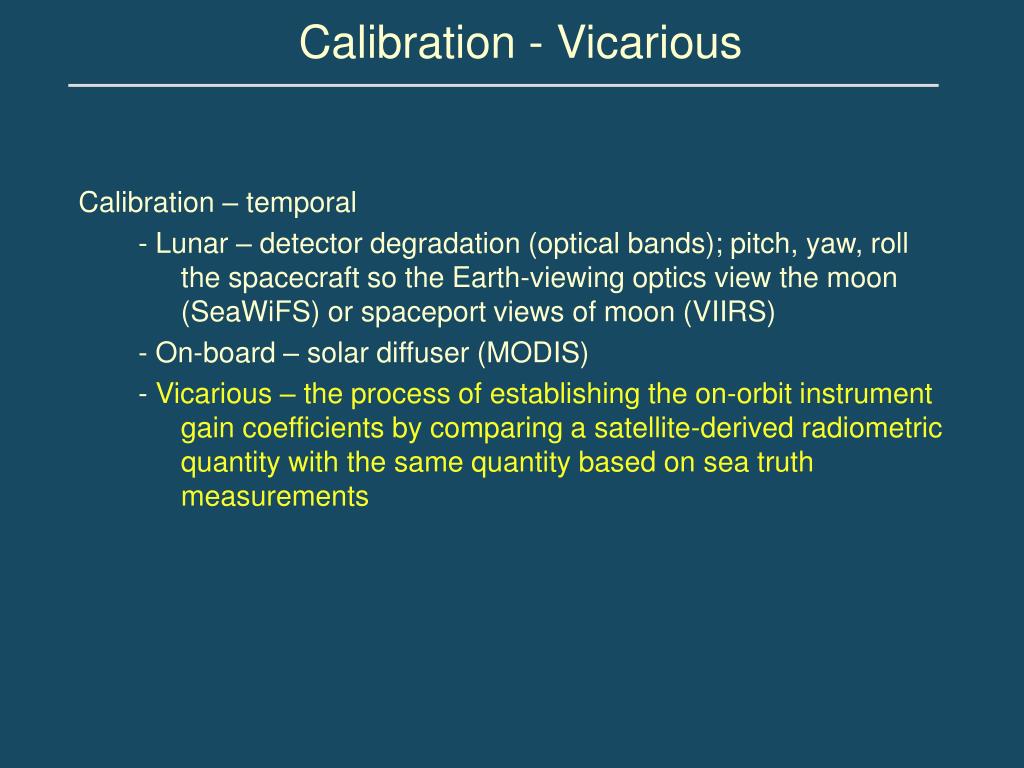 Calibration - Vicarious

Calibration – temporal

- Lunar – detector degradation (optical bands); pitch, yaw, roll the spacecraft so the Earth-viewing optics view the moon (SeaWiFS) or spaceport views of moon (VIIRS)

- On-board – solar diffuser (MODIS)

- Vicarious – the process of establishing the on-orbit instrument gain coefficients by comparing a satellite-derived radiometric quantity with the same quantity based on sea truth measurements